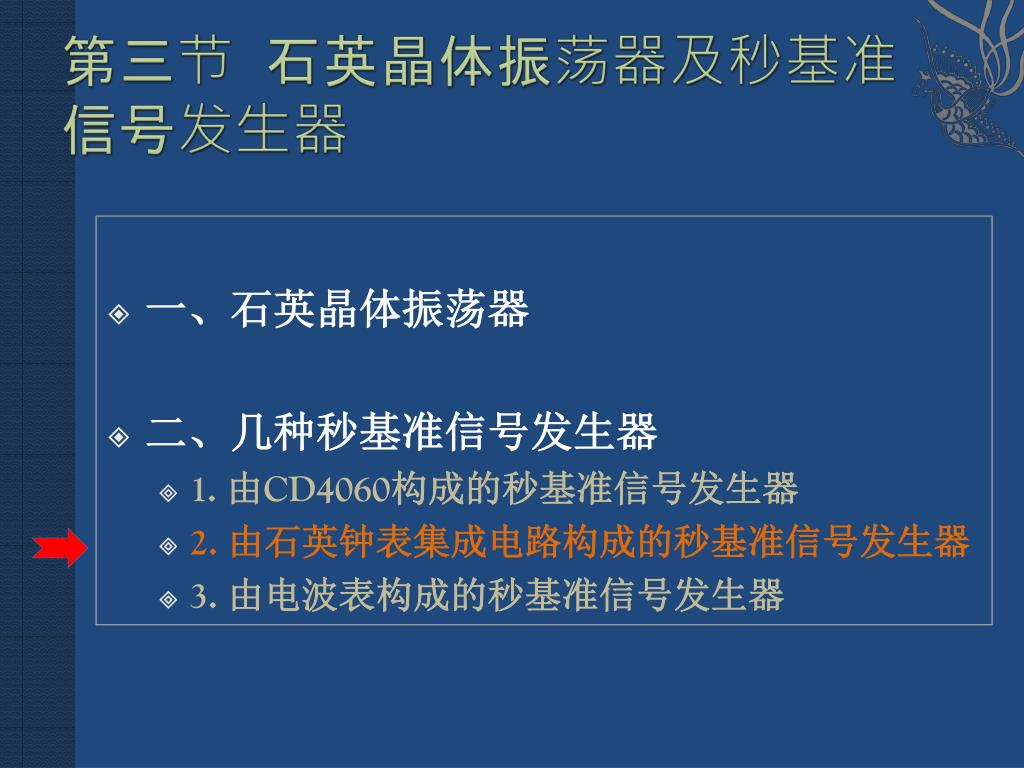 第三节 石英晶体振荡器及秒基准信号发生器

一、石英晶体振荡器

二、几种秒基准信号发生器

1. 由CD4060构成的秒基准信号发生器

2. 由石英钟表集成电路构成的秒基准信号发生器

3. 由电波表构成的秒基准信号发生器